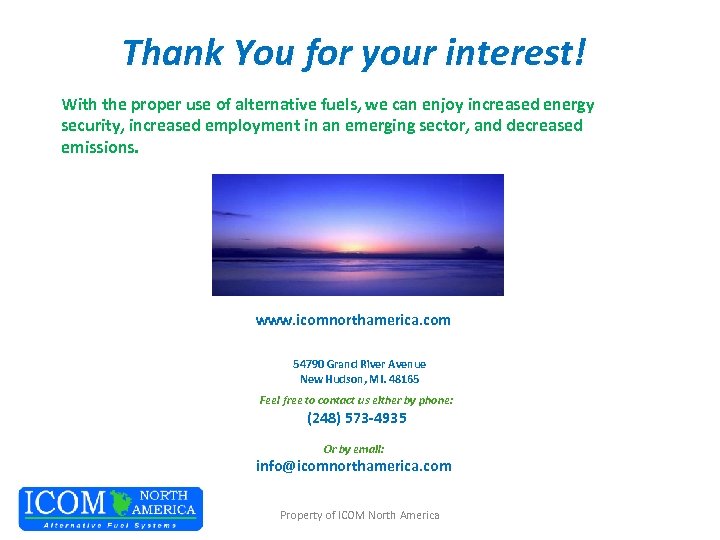 Thank You for your interest!

With the proper use of alternative fuels, we can enjoy increased energy security, increased employment in an emerging sector, and decreased emissions.

www.icomnorthamerica.com

54790 Grand River Avenue
New Hudson, MI. 48165

Feel free to contact us either by phone:
(248) 573-4935

Or by email:
info@icomnorthamerica.com

ICOM NORTH AMERICA
Alternative Fuel Systems

Property of ICOM North America